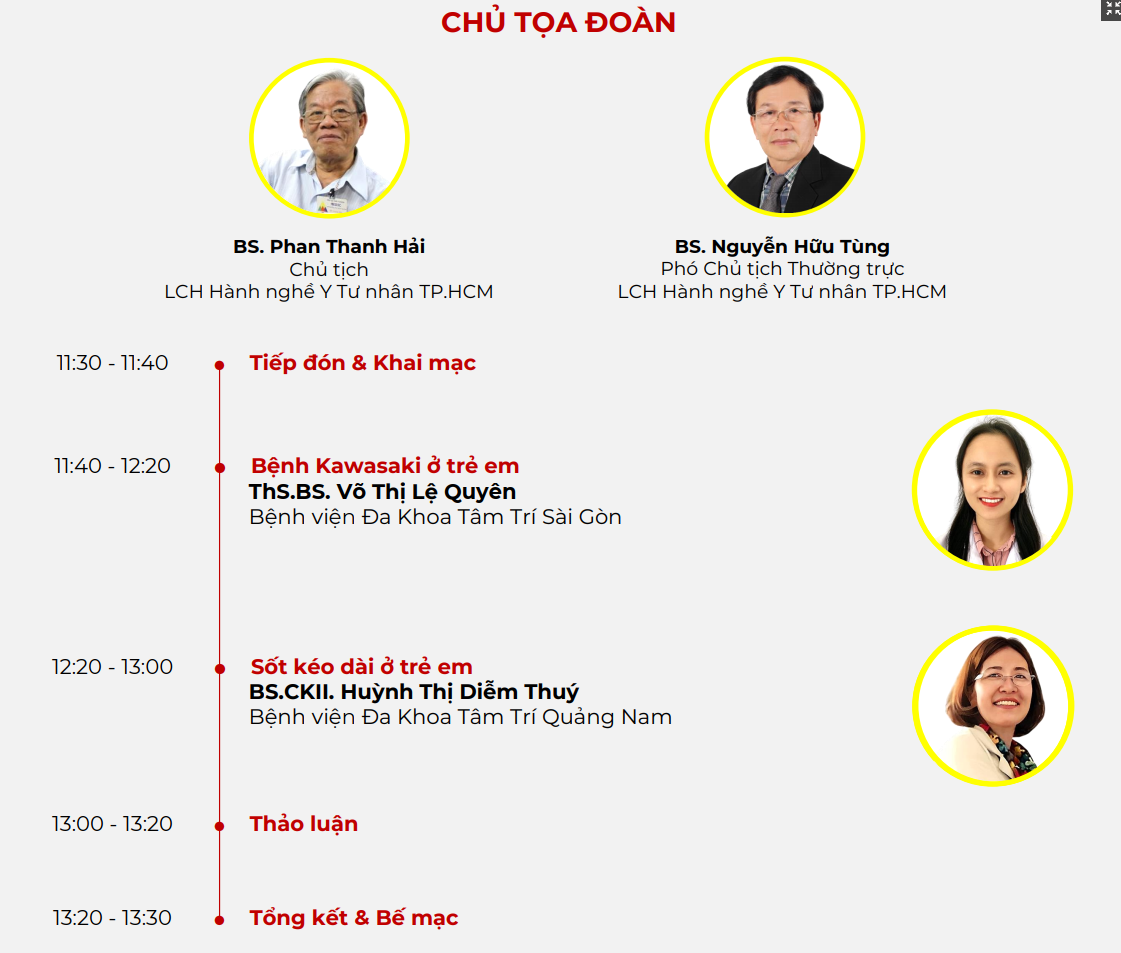 CHỦ TỌA ĐOÀN

BS. Phan Thanh Hải
Chủ tịch
LCH Hành nghề Y Tư nhân TP.HCM

BS. Nguyễn Hữu Tùng
Phó Chủ tịch Thường trực
LCH Hành nghề Y Tư nhân TP.HCM

11:30 - 11:40 Tiếp đón & Khai mạc

11:40 - 12:20 Bệnh Kawasaki ở trẻ em
ThS.BS. Võ Thị Lệ Quyên
Bệnh viện Đa Khoa Tâm Trí Sài Gòn

12:20 - 13:00 Sốt kéo dài ở trẻ em
BS.CKII. Huỳnh Thị Diễm Thuý
Bệnh viện Đa Khoa Tâm Trí Quảng Nam

13:00 - 13:20 Thảo luận

13:20 - 13:30 Tổng kết & Bế mạc